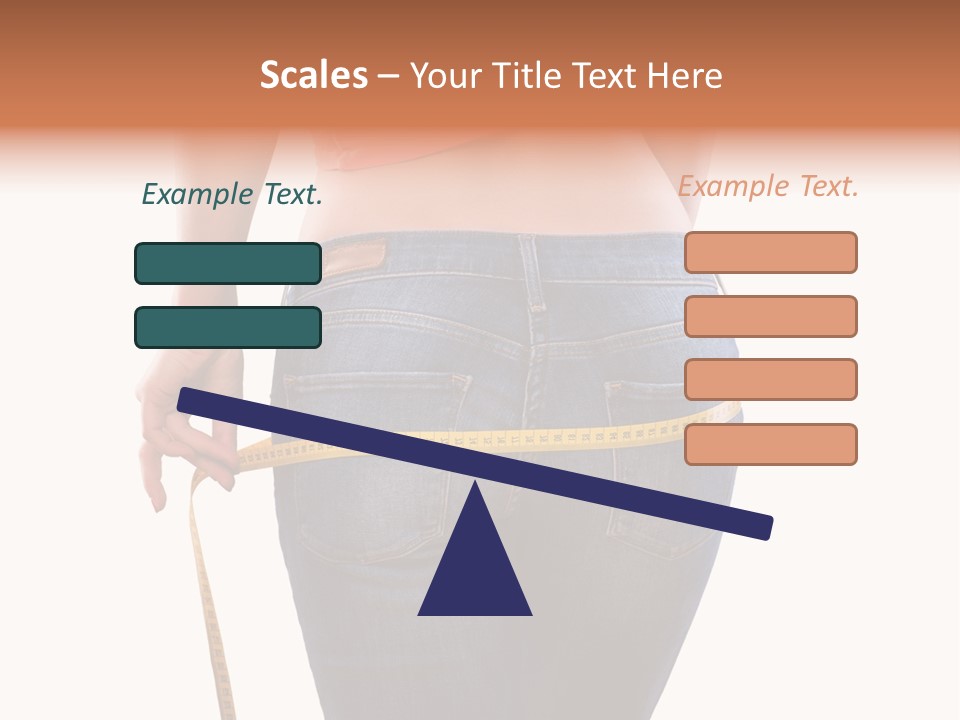 Scales – Your Title Text Here

Example Text.

Example Text.